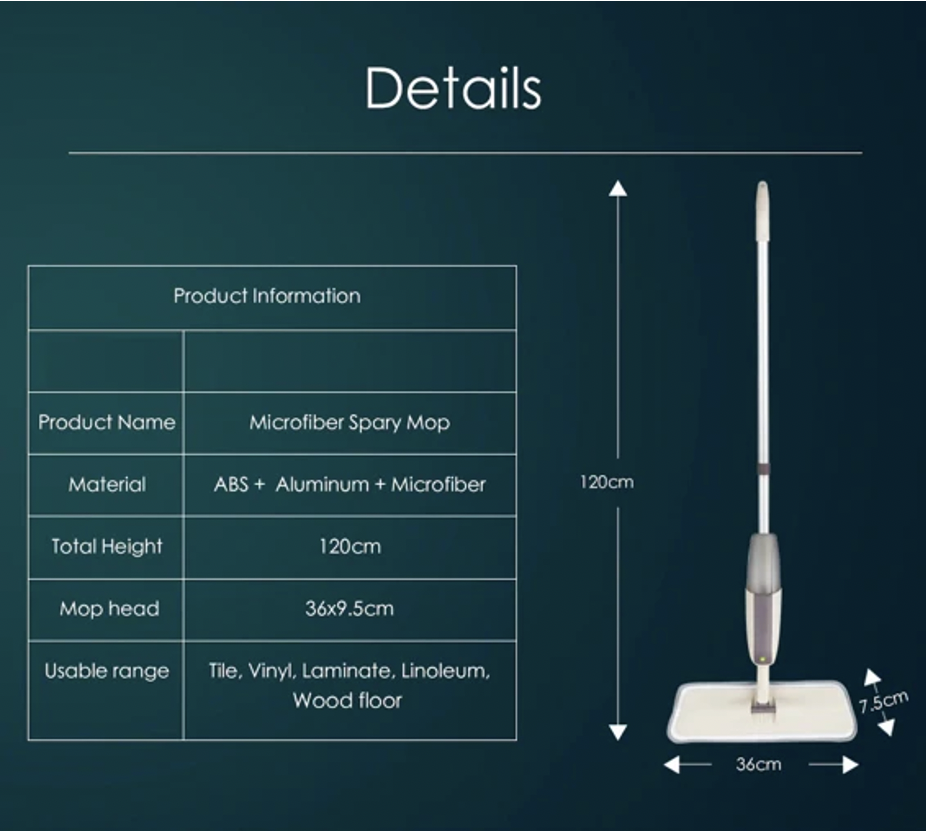 Details

| Product Information | |
|---|---|
| | |
| Product Name | Microfiber Spary Mop |
| Material | ABS + Aluminum + Microfiber |
| Total Height | 120cm |
| Mop head | 36x9.5cm |
| Usable range | Tile, Vinyl, Laminate, Linoleum, Wood floor |

120cm

7.5cm

36cm